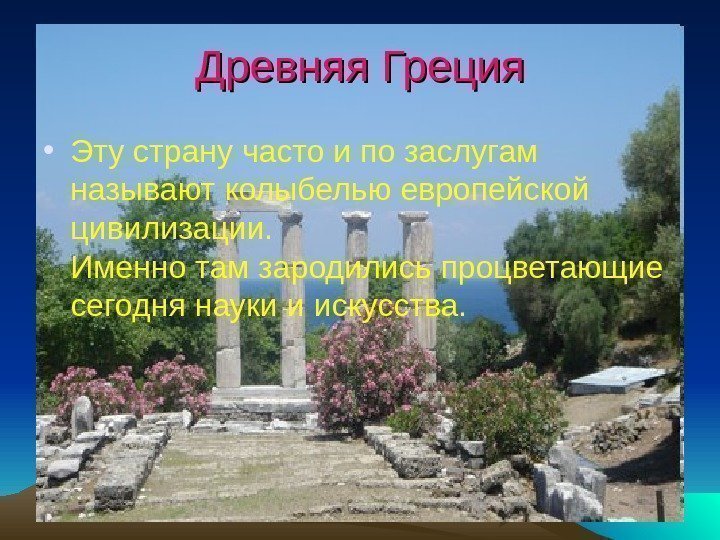 Древняя Греция

• Эту страну часто и по заслугам называют колыбелью европейской цивилизации.
Именно там зародились процветающие сегодня науки и искусства.